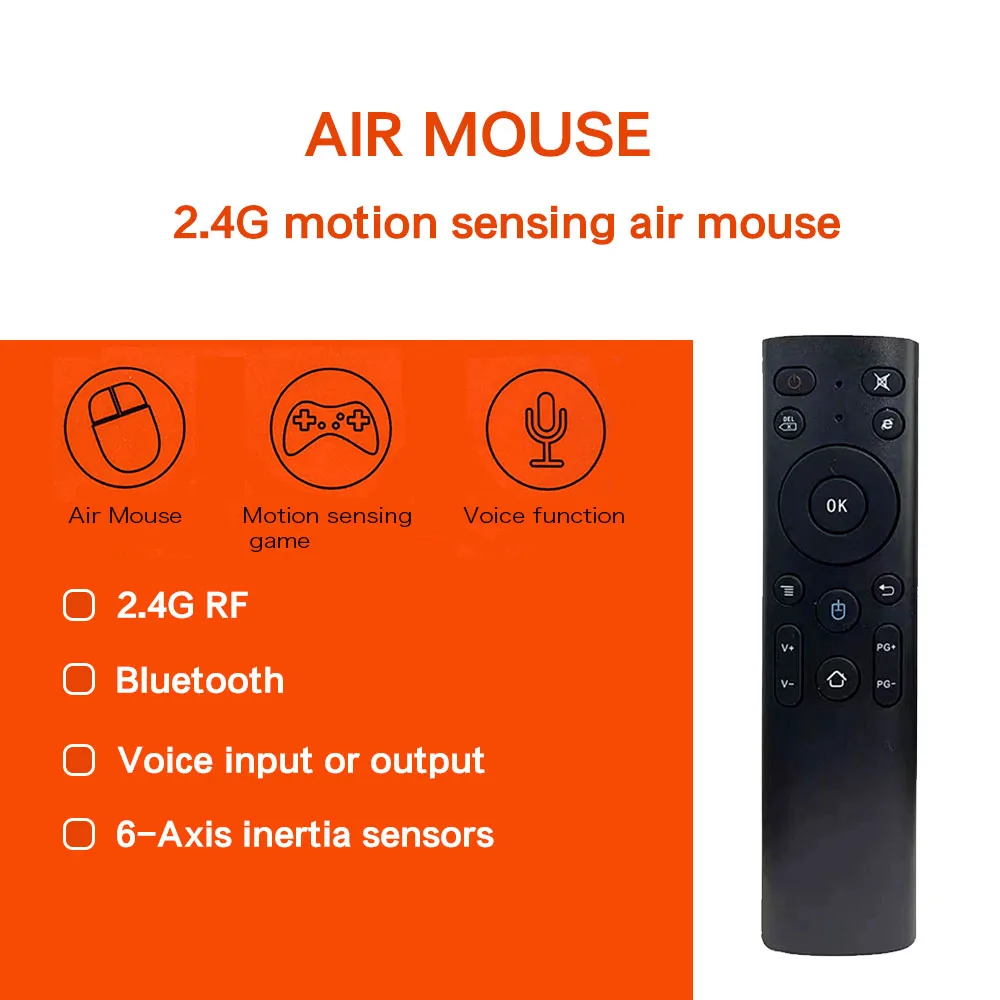 AIR MOUSE

2.4G motion sensing air mouse

Air Mouse

Motion sensing game

Voice function

2.4G RF

Bluetooth

Voice input or output

6-Axis inertia sensors

DEL

OK

V+

V-

PG+

PG-